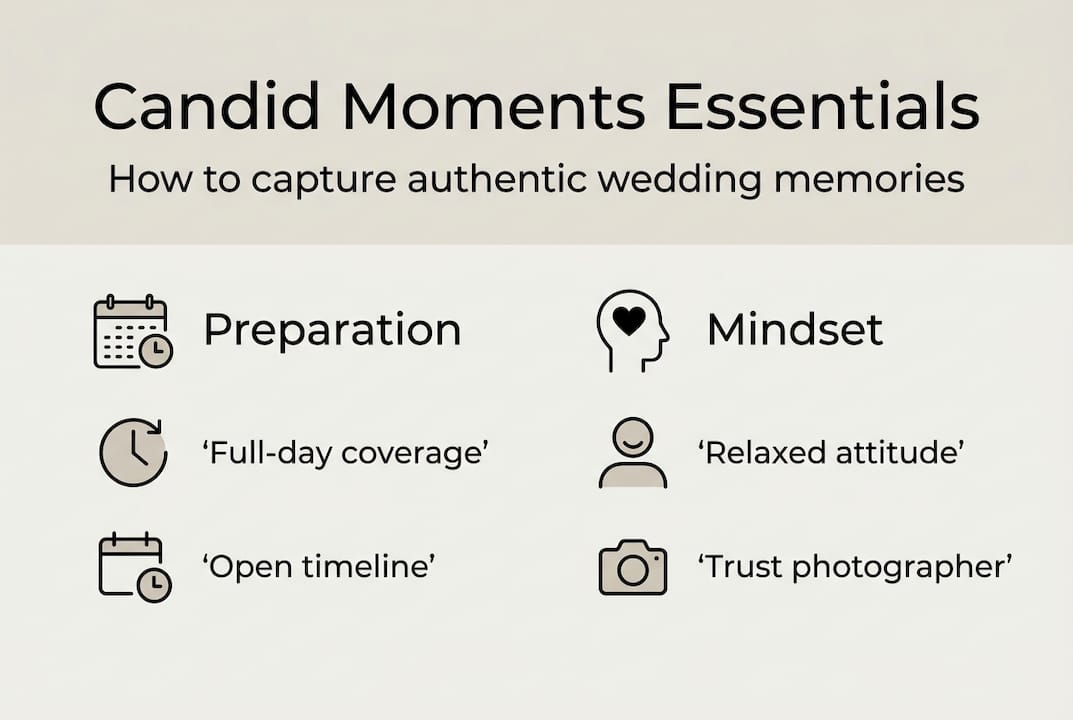 Candid Moments Essentials

How to capture authentic wedding memories

Preparation

‘Full-day coverage’

‘Open timeline’

Mindset

‘Relaxed attitude’

‘Trust photographer’